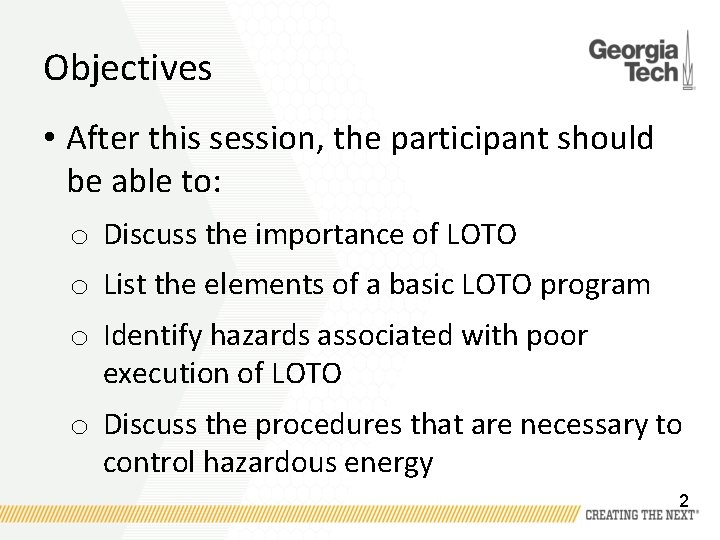 Objectives

Georgia Tech

• After this session, the participant should be able to:

o Discuss the importance of LOTO

o List the elements of a basic LOTO program

o Identify hazards associated with poor execution of LOTO

o Discuss the procedures that are necessary to control hazardous energy

2

CREATING THE NEXT®